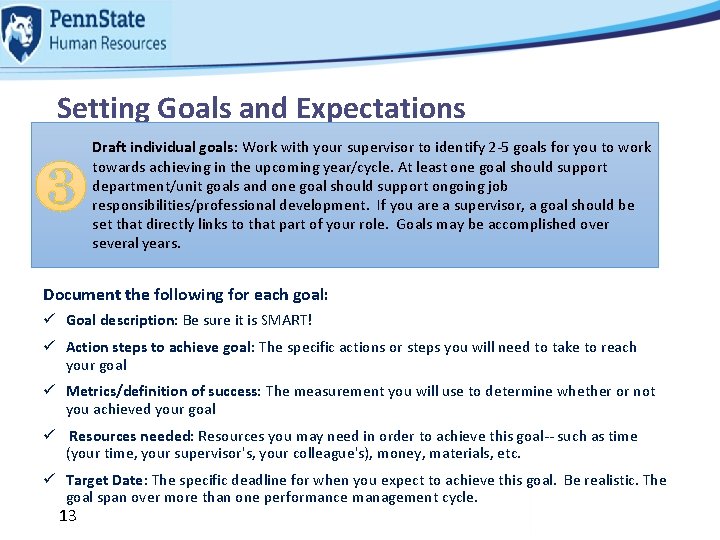 PennState
Human Resources

Setting Goals and Expectations

3

Draft individual goals: Work with your supervisor to identify 2-5 goals for you to work towards achieving in the upcoming year/cycle. At least one goal should support department/unit goals and one goal should support ongoing job responsibilities/professional development. If you are a supervisor, a goal should be set that directly links to that part of your role. Goals may be accomplished over several years.

Document the following for each goal:

✓ Goal description: Be sure it is SMART!

✓ Action steps to achieve goal: The specific actions or steps you will need to take to reach your goal

✓ Metrics/definition of success: The measurement you will use to determine whether or not you achieved your goal

✓ Resources needed: Resources you may need in order to achieve this goal-- such as time (your time, your supervisor's, your colleague's), money, materials, etc.

✓ Target Date: The specific deadline for when you expect to achieve this goal. Be realistic. The goal span over more than one performance management cycle.

13